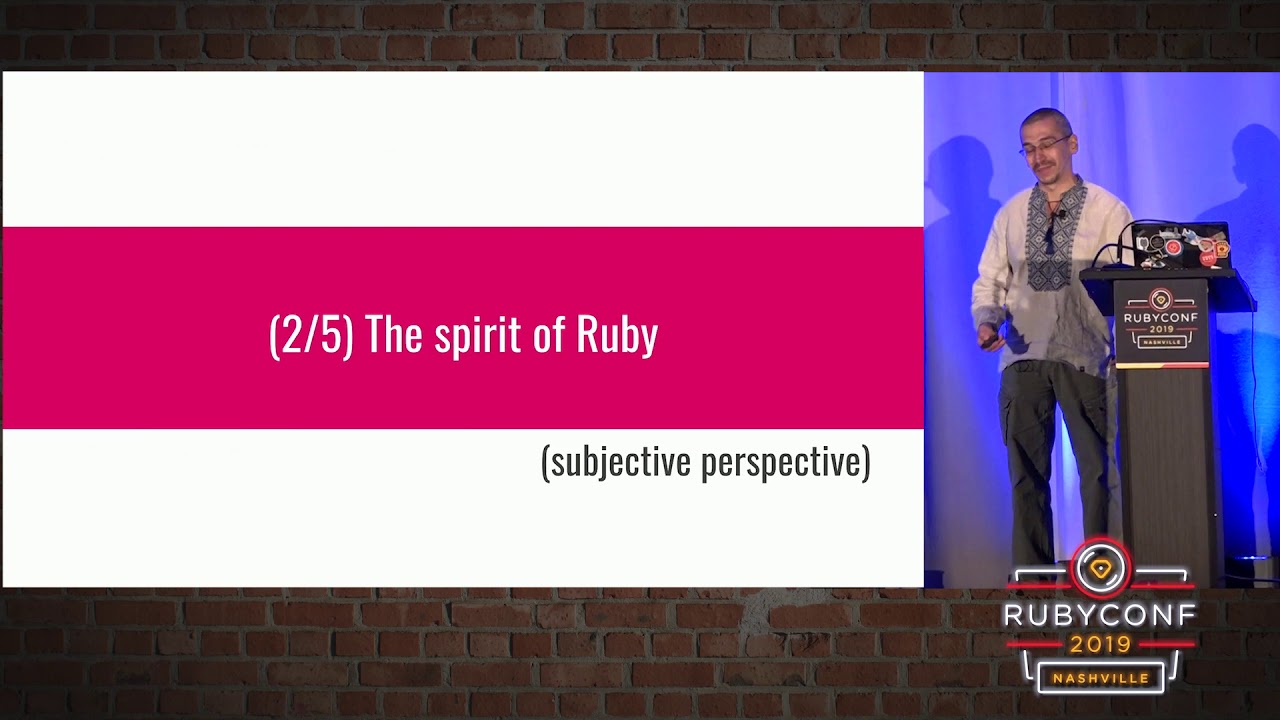 (2/5) The spirit of Ruby

(subjective perspective)

RUBYCONF
2019
NASHVILLE

RUBYCONF
2019
NASHVILLE